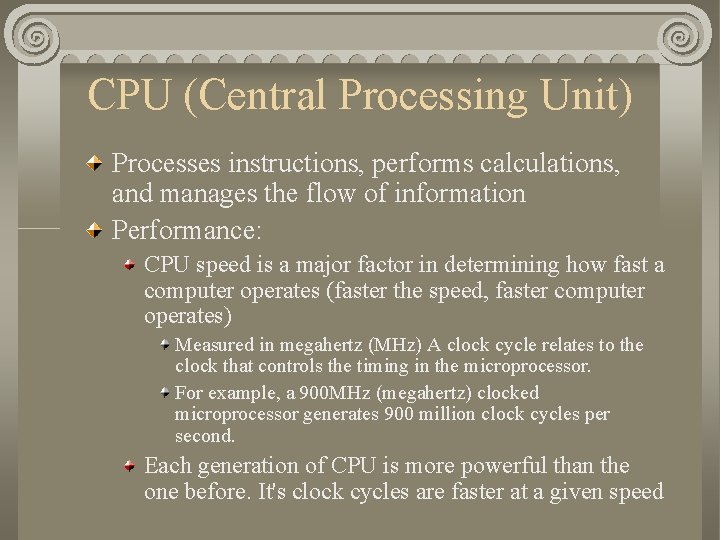 CPU (Central Processing Unit)

Processes instructions, performs calculations, and manages the flow of information

Performance:

CPU speed is a major factor in determining how fast a computer operates (faster the speed, faster computer operates)

Measured in megahertz (MHz) A clock cycle relates to the clock that controls the timing in the microprocessor.

For example, a 900MHz (megahertz) clocked microprocessor generates 900 million clock cycles per second.

Each generation of CPU is more powerful than the one before. It's clock cycles are faster at a given speed